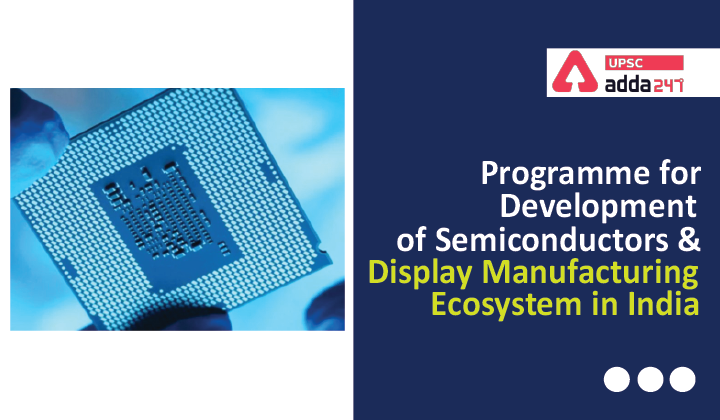 UPSC
adda247

Programme for Development of Semiconductors & Display Manufacturing Ecosystem in India